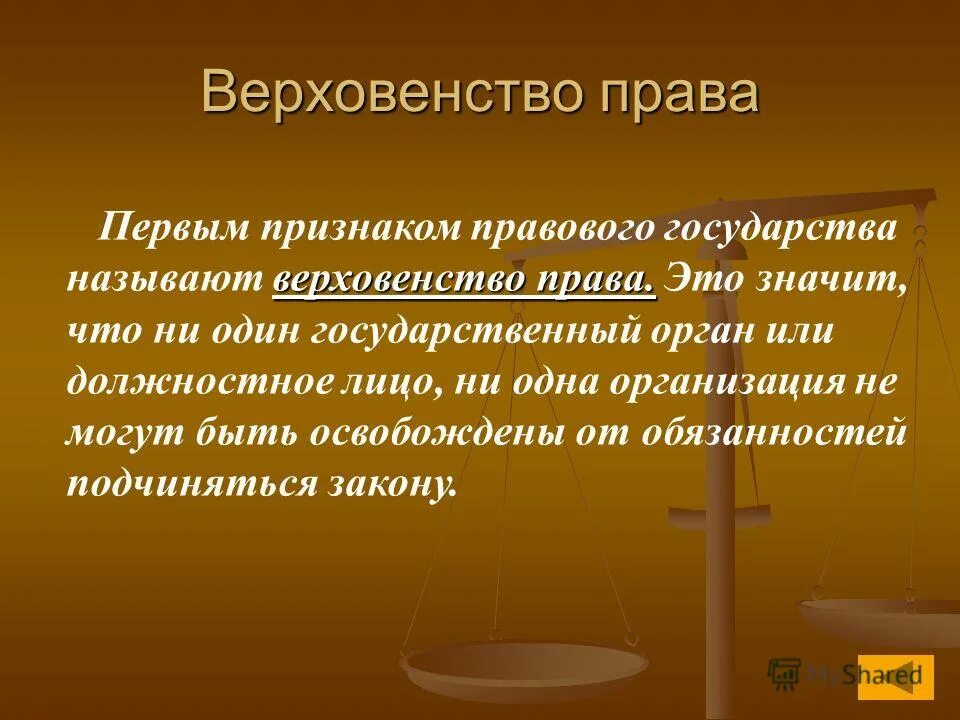 Верховенство права

Первым признаком правового государства называют верховенство права. Это значит, что ни один государственный орган или должностное лицо, ни одна организация не могут быть освобождены от обязанностей подчиняться закону.

MyShared